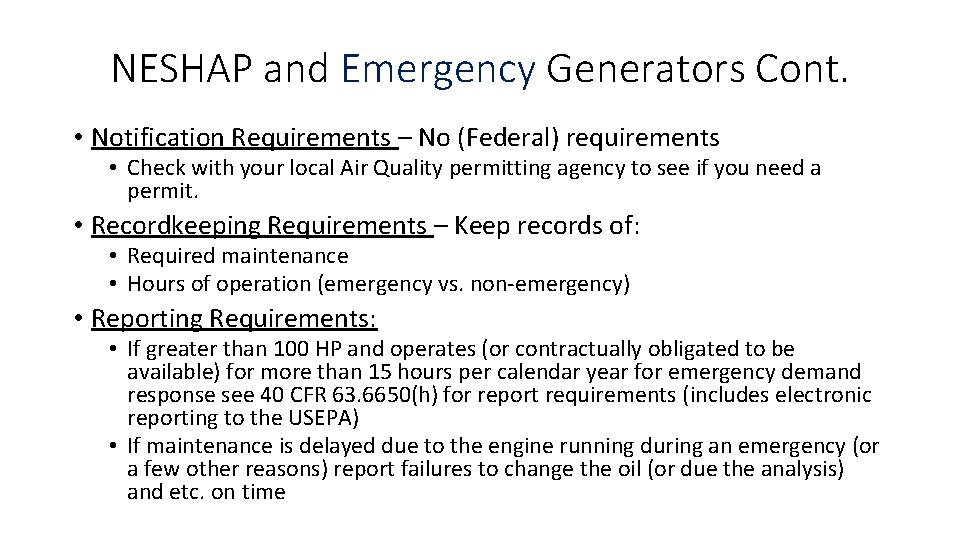 NESHAP and Emergency Generators Cont.

• Notification Requirements – No (Federal) requirements
• Check with your local Air Quality permitting agency to see if you need a permit.

• Recordkeeping Requirements – Keep records of:
• Required maintenance
• Hours of operation (emergency vs. non-emergency)

• Reporting Requirements:
• If greater than 100 HP and operates (or contractually obligated to be available) for more than 15 hours per calendar year for emergency demand response see 40 CFR 63.6650(h) for report requirements (includes electronic reporting to the USEPA)
• If maintenance is delayed due to the engine running during an emergency (or a few other reasons) report failures to change the oil (or due the analysis) and etc. on time